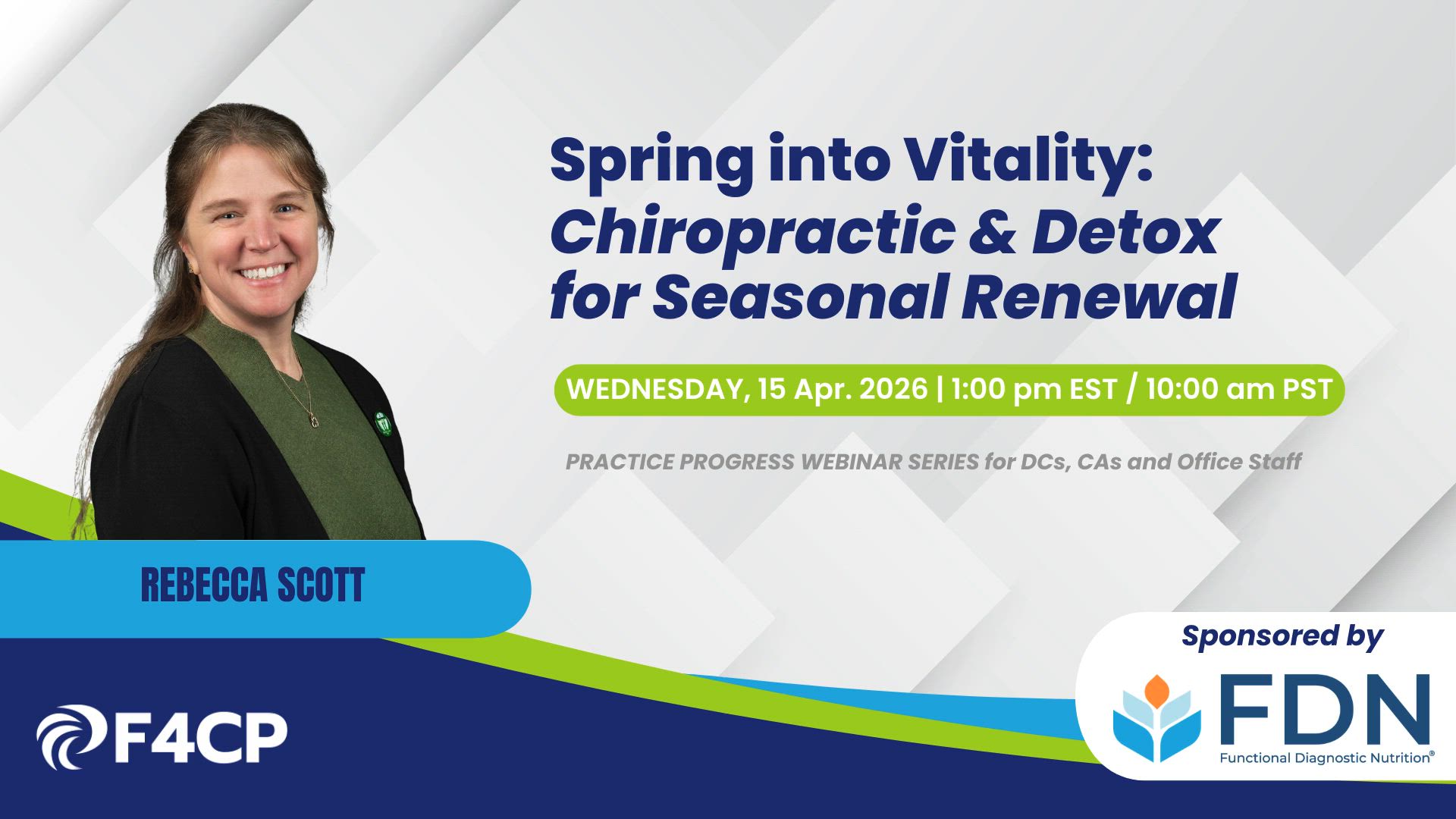 Spring into Vitality: Chiropractic & Detox for Seasonal Renewal

WEDNESDAY, 15 Apr. 2026 | 1:00 pm EST / 10:00 am PST

PRACTICE PROGRESS WEBINAR SERIES for DCs, CAs and Office Staff

REBECCA SCOTT

F4CP

Sponsored by

FDN

Functional Diagnostic Nutrition®